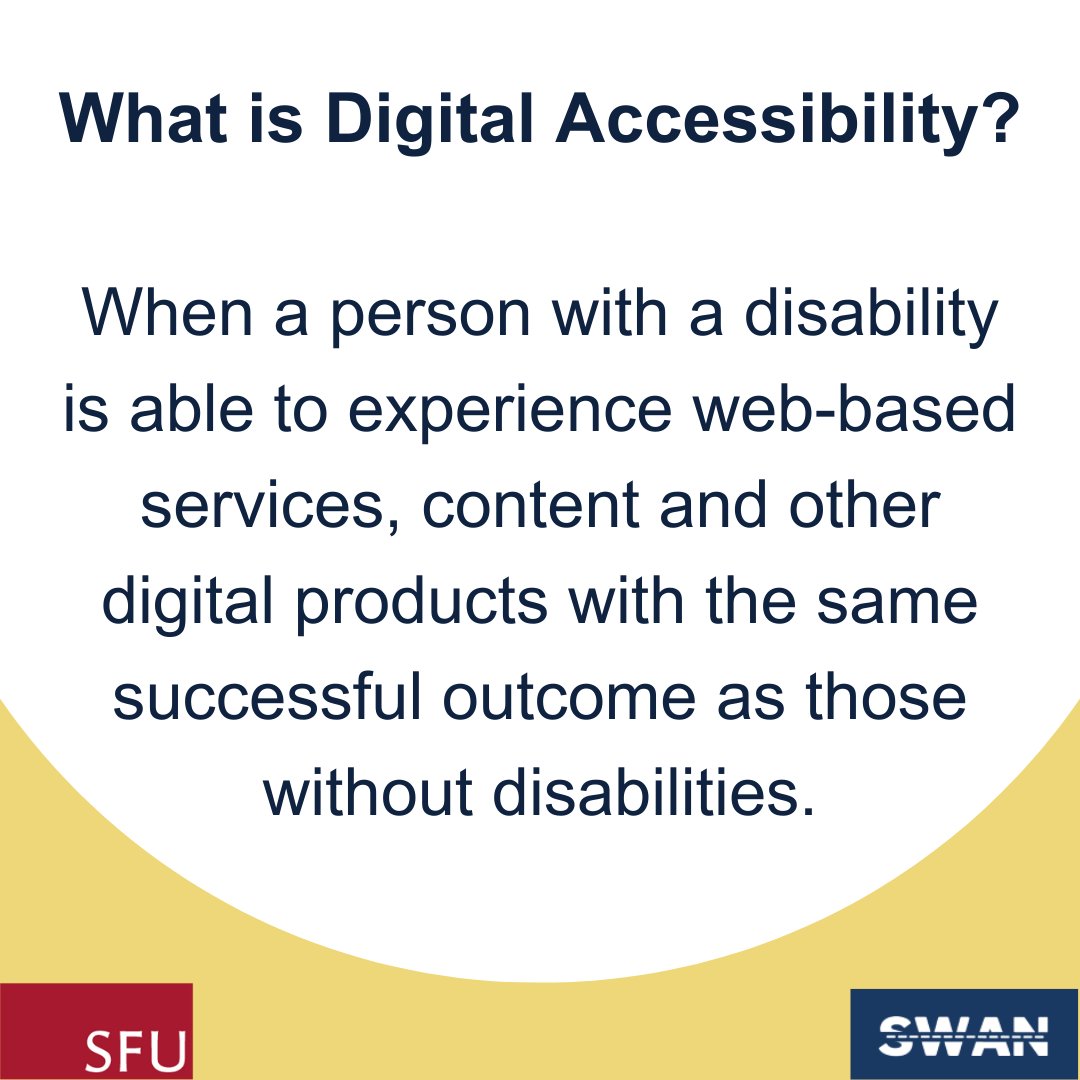 What is Digital Accessibility?

When a person with a disability is able to experience web-based services, content and other digital products with the same successful outcome as those without disabilities.

SFU

SWAN